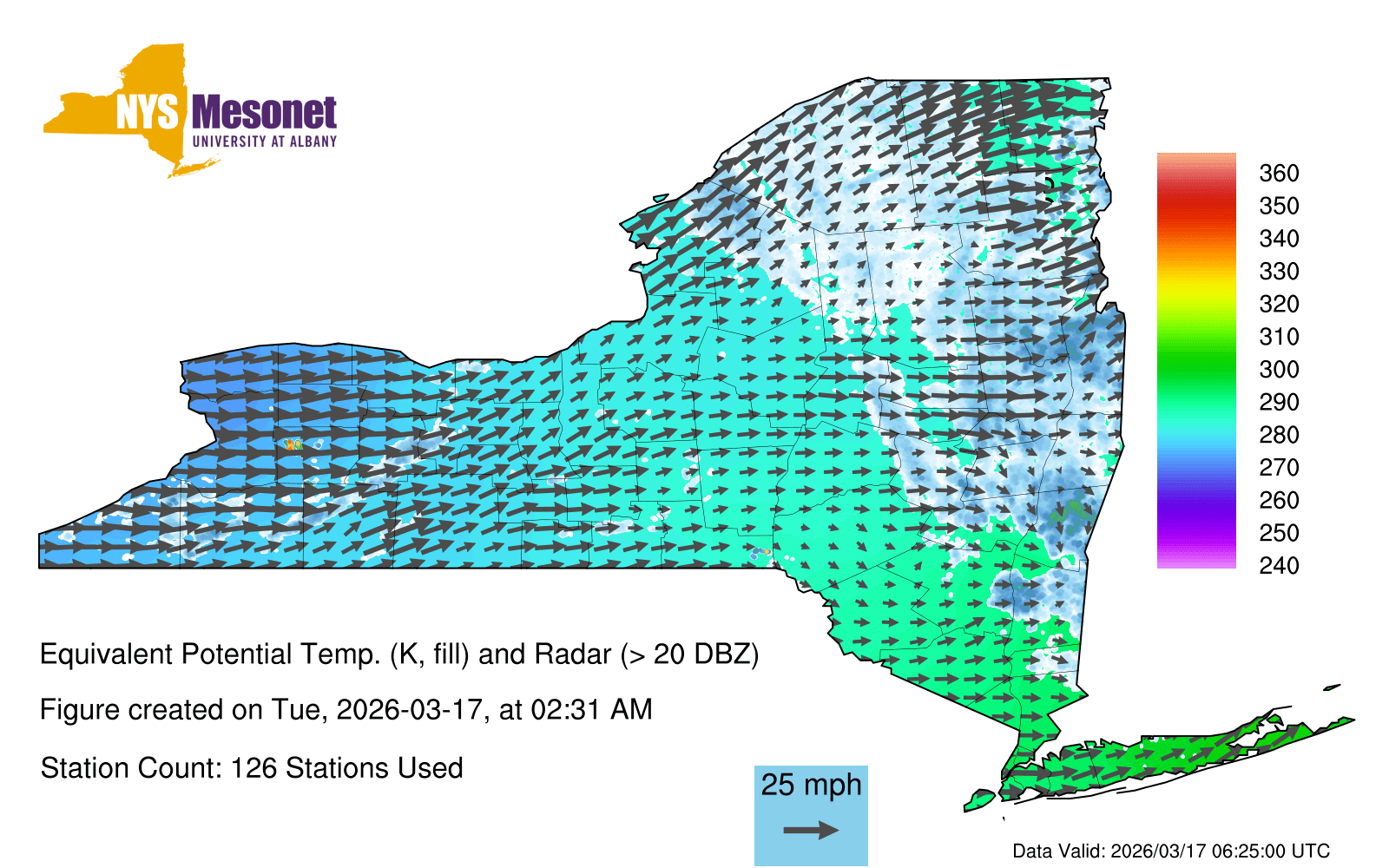 NYS Mesonet
UNIVERSITY AT ALBANY

360
350
340
330
320
310
300
290
280
270
260
250
240

Equivalent Potential Temp. (K, fill) and Radar (> 20 DBZ)

Figure created on Tue, 2026-03-17, at 02:31 AM

Station Count: 126 Stations Used

25 mph

Data Valid: 2026/03/17 06:25:00 UTC